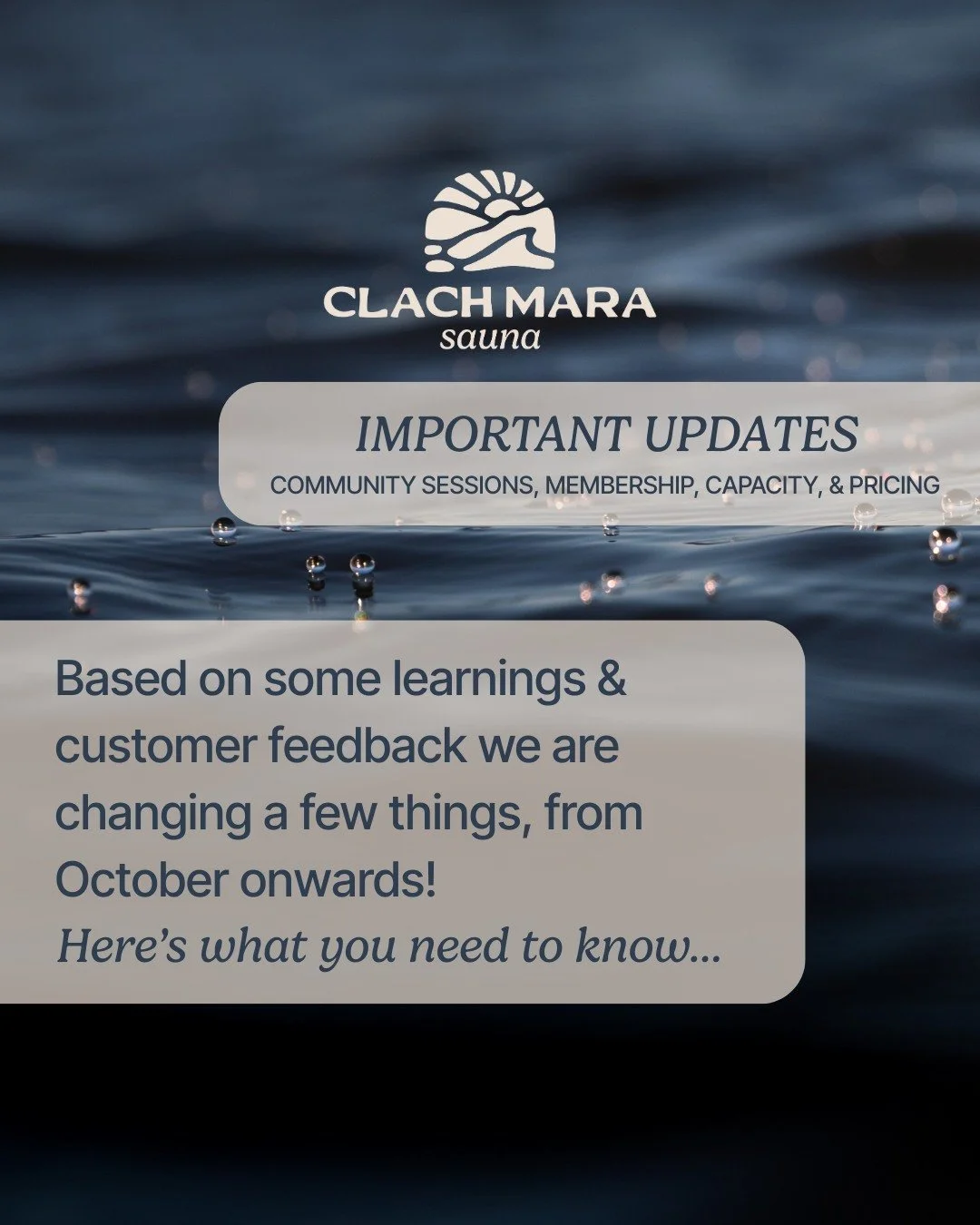 CLACH MARA
sauna

IMPORTANT UPDATES
COMMUNITY SESSIONS, MEMBERSHIP, CAPACITY, & PRICING

Based on some learnings & customer feedback we are changing a few things, from October onwards!
Here's what you need to know...